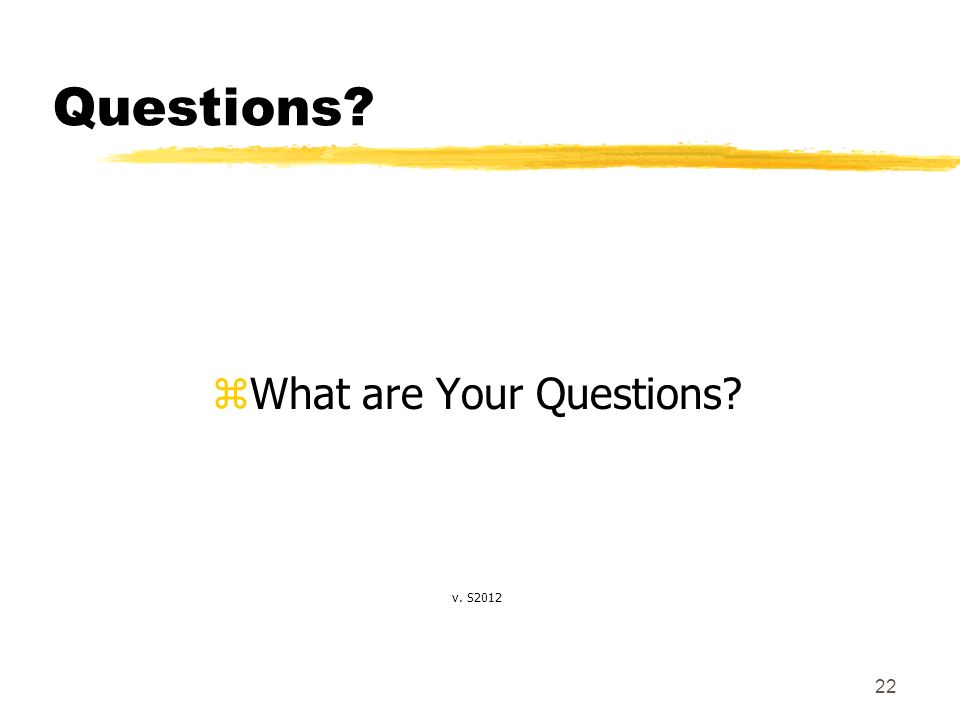 Questions?

⌘What are Your Questions?

v. S2012

22